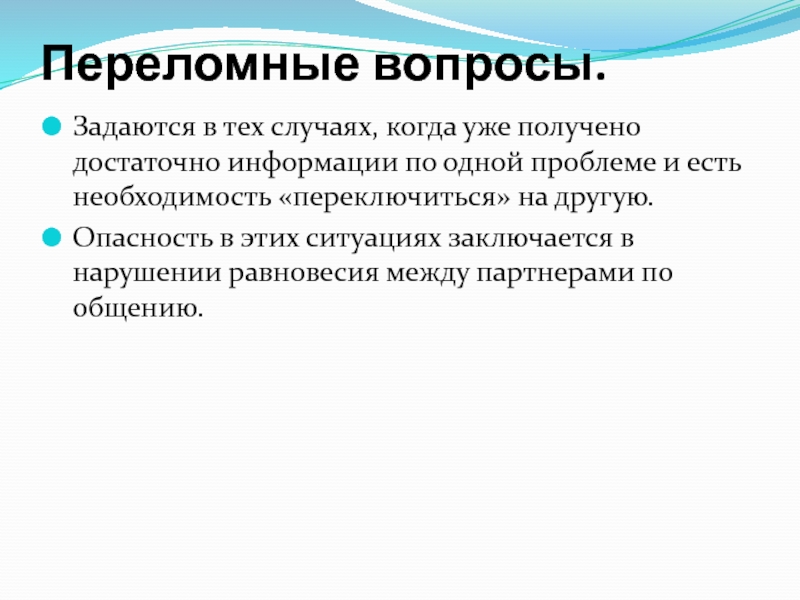 Переломные вопросы.

Задаются в тех случаях, когда уже получено достаточно информации по одной проблеме и есть необходимость «переключиться» на другую.

Опасность в этих ситуациях заключается в нарушении равновесия между партнерами по общению.